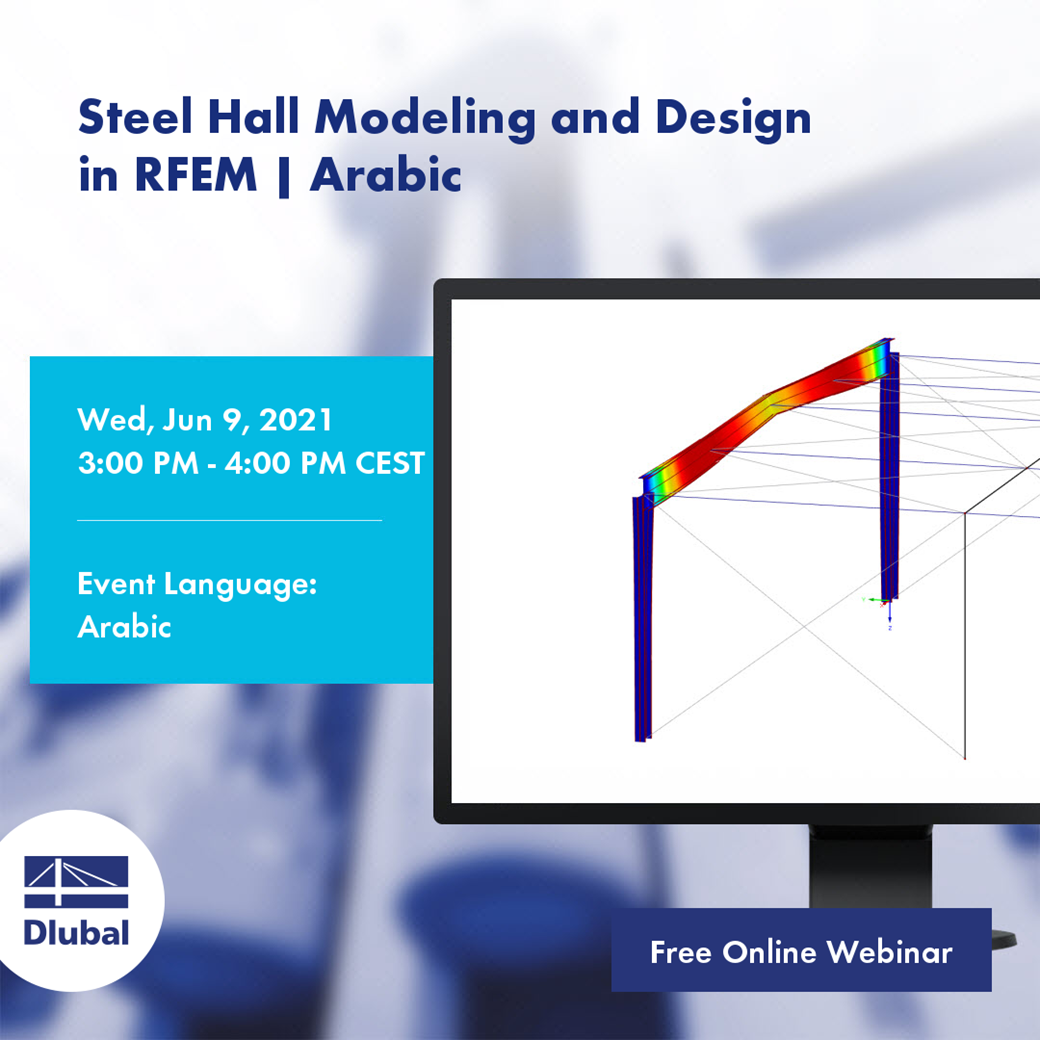 Steel Hall Modeling and Design in RFEM | Arabic

Wed, Jun 9, 2021
3:00 PM - 4:00 PM CEST

Event Language:
Arabic

Dlubal

Free Online Webinar